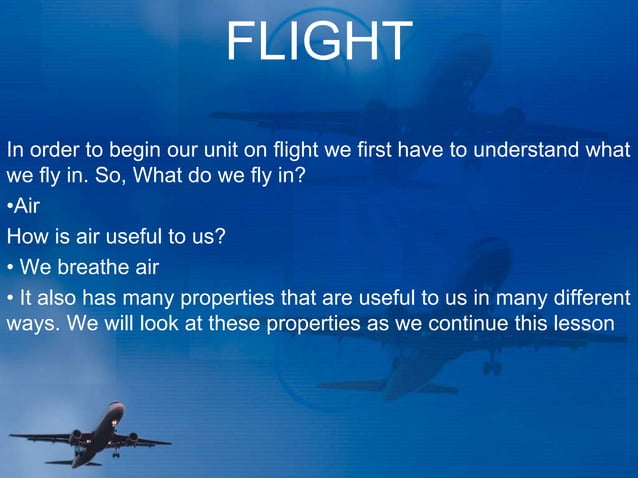 FLIGHT

In order to begin our unit on flight we first have to understand what we fly in. So, What do we fly in?

•Air

How is air useful to us?

• We breathe air

• It also has many properties that are useful to us in many different ways. We will look at these properties as we continue this lesson